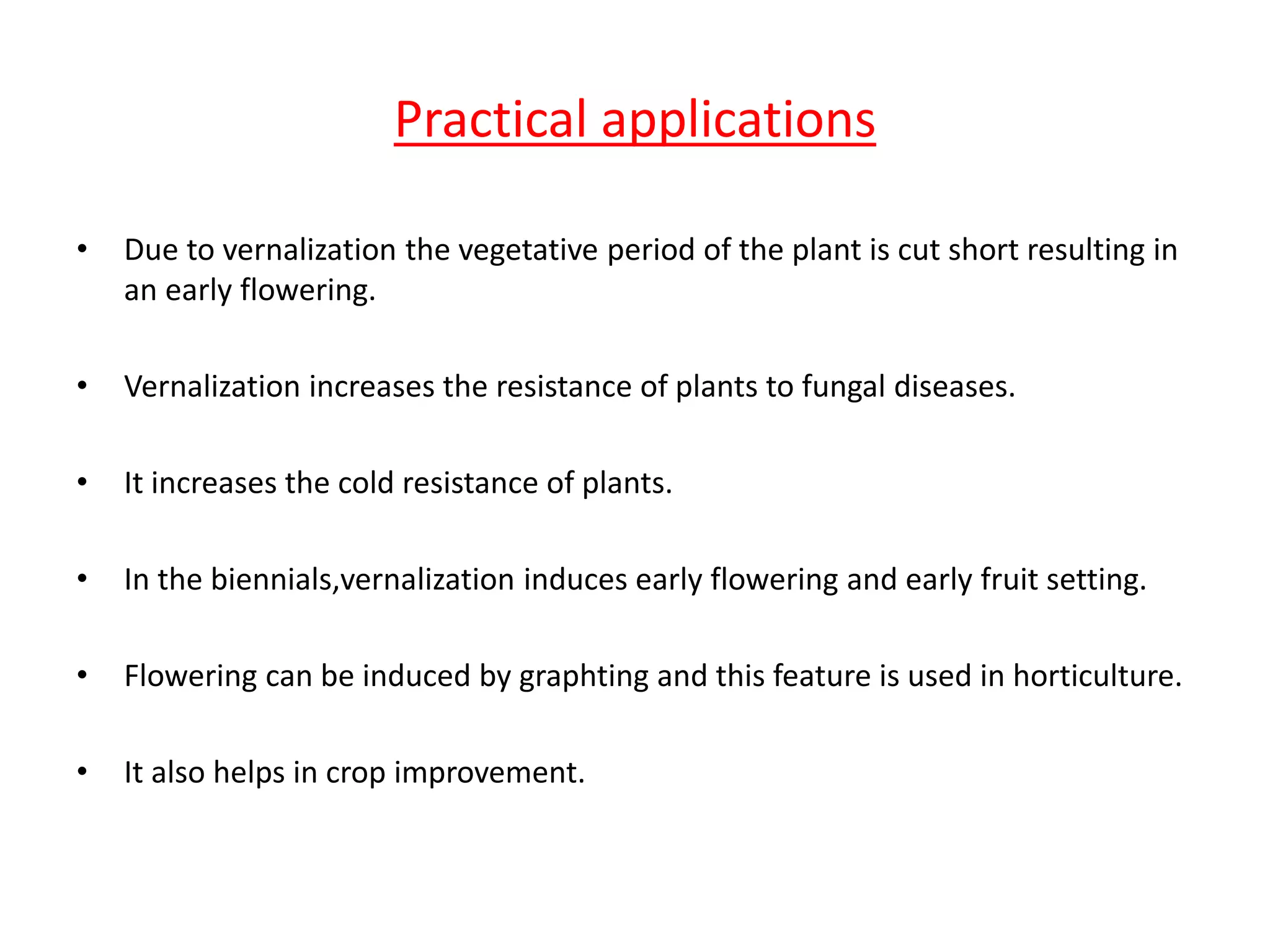 Practical applications

• Due to vernalization the vegetative period of the plant is cut short resulting in an early flowering.

• Vernalization increases the resistance of plants to fungal diseases.

• It increases the cold resistance of plants.

• In the biennials,vernalization induces early flowering and early fruit setting.

• Flowering can be induced by graphting and this feature is used in horticulture.

• It also helps in crop improvement.